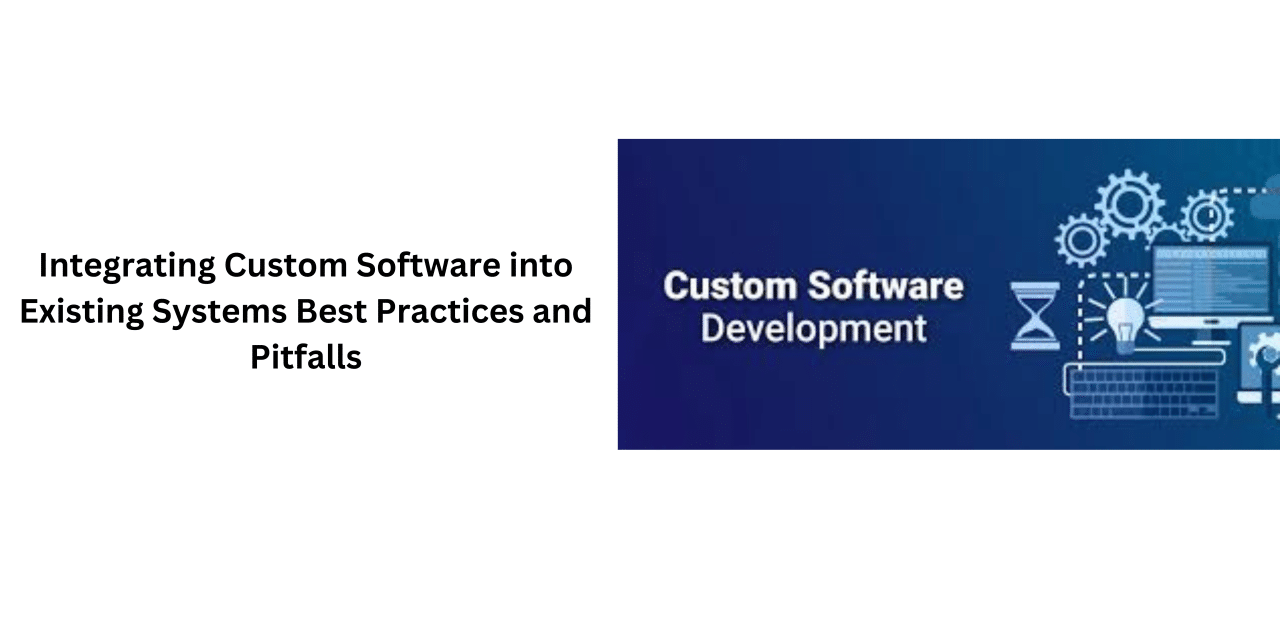 Integrating Custom Software into Existing Systems Best Practices and Pitfalls

Custom Software Development